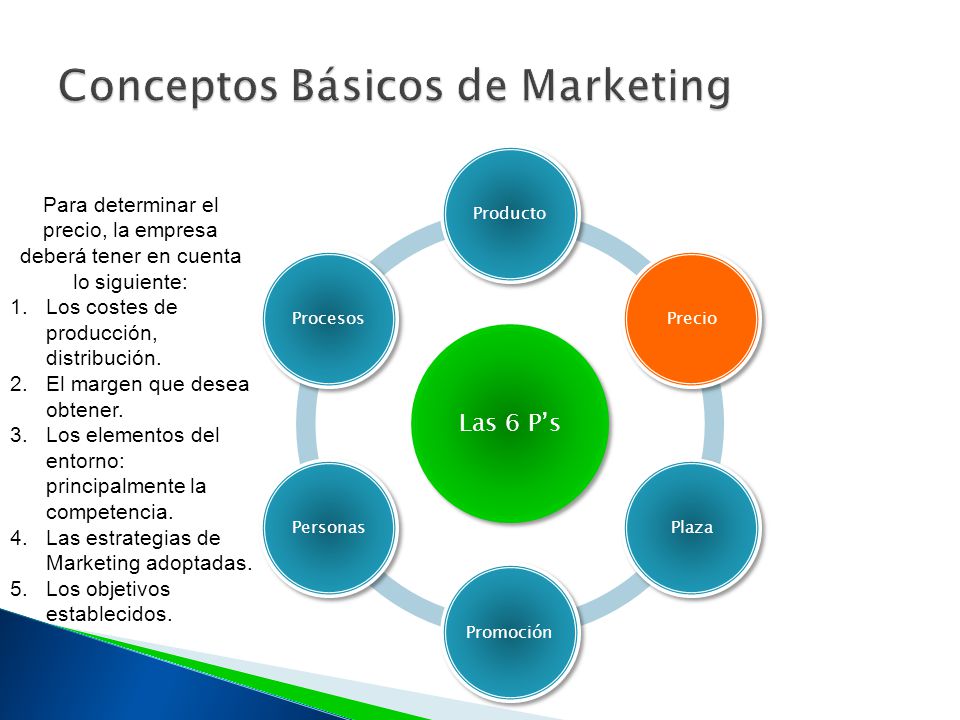 Conceptos Básicos de Marketing

Para determinar el precio, la empresa deberá tener en cuenta lo siguiente:
1. Los costes de producción, distribución.
2. El margen que desea obtener.
3. Los elementos del entorno: principalmente la competencia.
4. Las estrategias de Marketing adoptadas.
5. Los objetivos establecidos.

Producto
Precio
Plaza
Promoción
Personas
Procesos
Las 6 P's